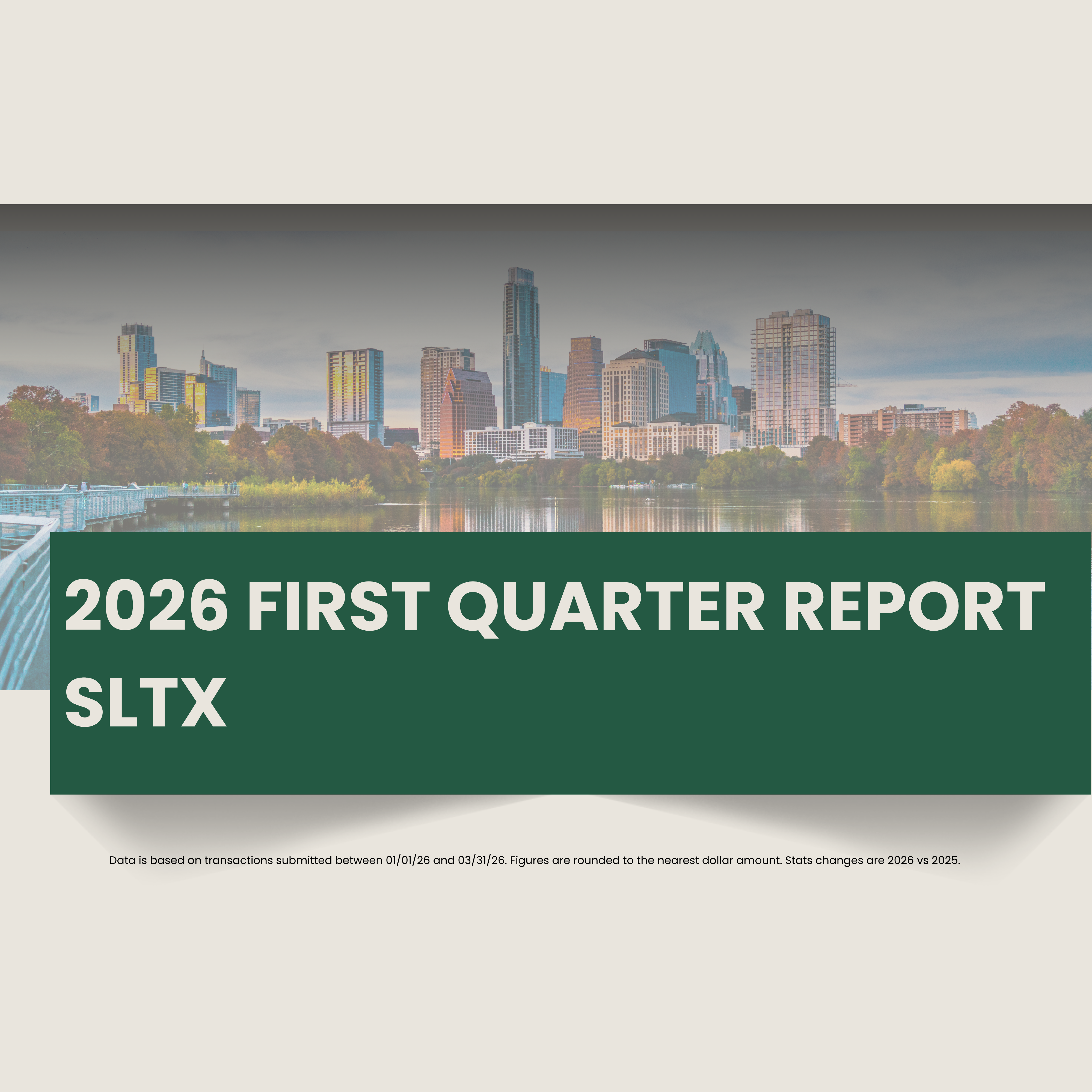 2026 FIRST QUARTER REPORT
SLTX

Data is based on transactions submitted between 01/01/26 and 03/31/26. Figures are rounded to the nearest dollar amount. Stats changes are 2026 vs 2025.